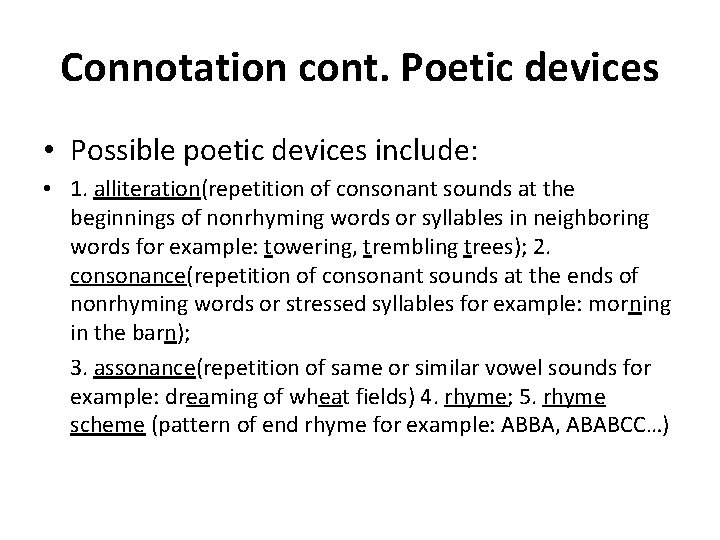 Connotation cont. Poetic devices

• Possible poetic devices include:

• 1. alliteration(repetition of consonant sounds at the beginnings of nonrhyming words or syllables in neighboring words for example: towering, trembling trees); 2. consonance(repetition of consonant sounds at the ends of nonrhyming words or stressed syllables for example: morning in the barn);

3. assonance(repetition of same or similar vowel sounds for example: dreaming of wheat fields) 4. rhyme; 5. rhyme scheme (pattern of end rhyme for example: ABBA, ABABCC…)